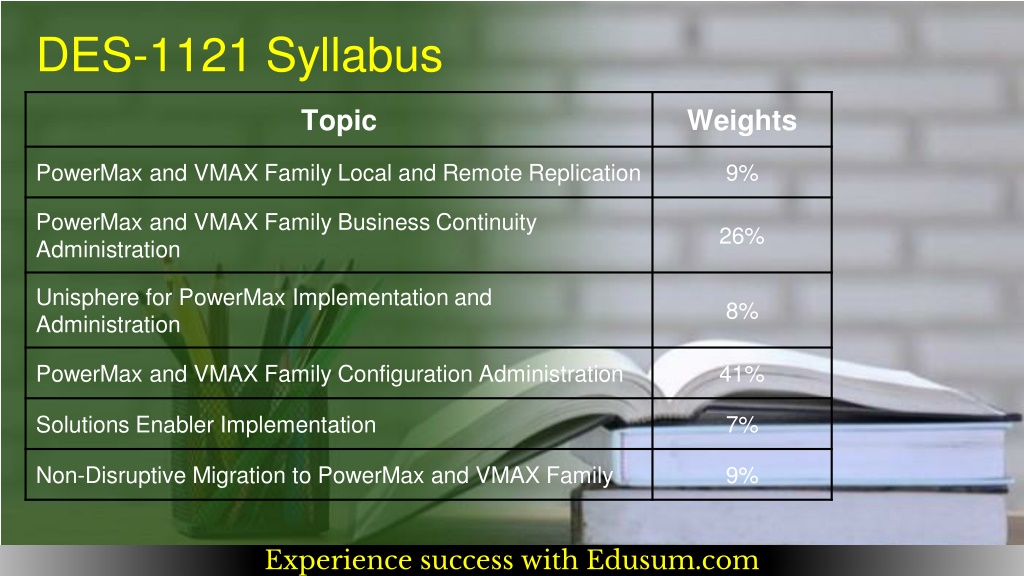 DES-1121 Syllabus

| Topic | Weights |
|---|---|
| PowerMax and VMAX Family Local and Remote Replication | 9% |
| PowerMax and VMAX Family Business Continuity Administration | 26% |
| Unisphere for PowerMax Implementation and Administration | 8% |
| PowerMax and VMAX Family Configuration Administration | 41% |
| Solutions Enabler Implementation | 7% |
| Non-Disruptive Migration to PowerMax and VMAX Family | 9% |

Experience success with Edusum.com